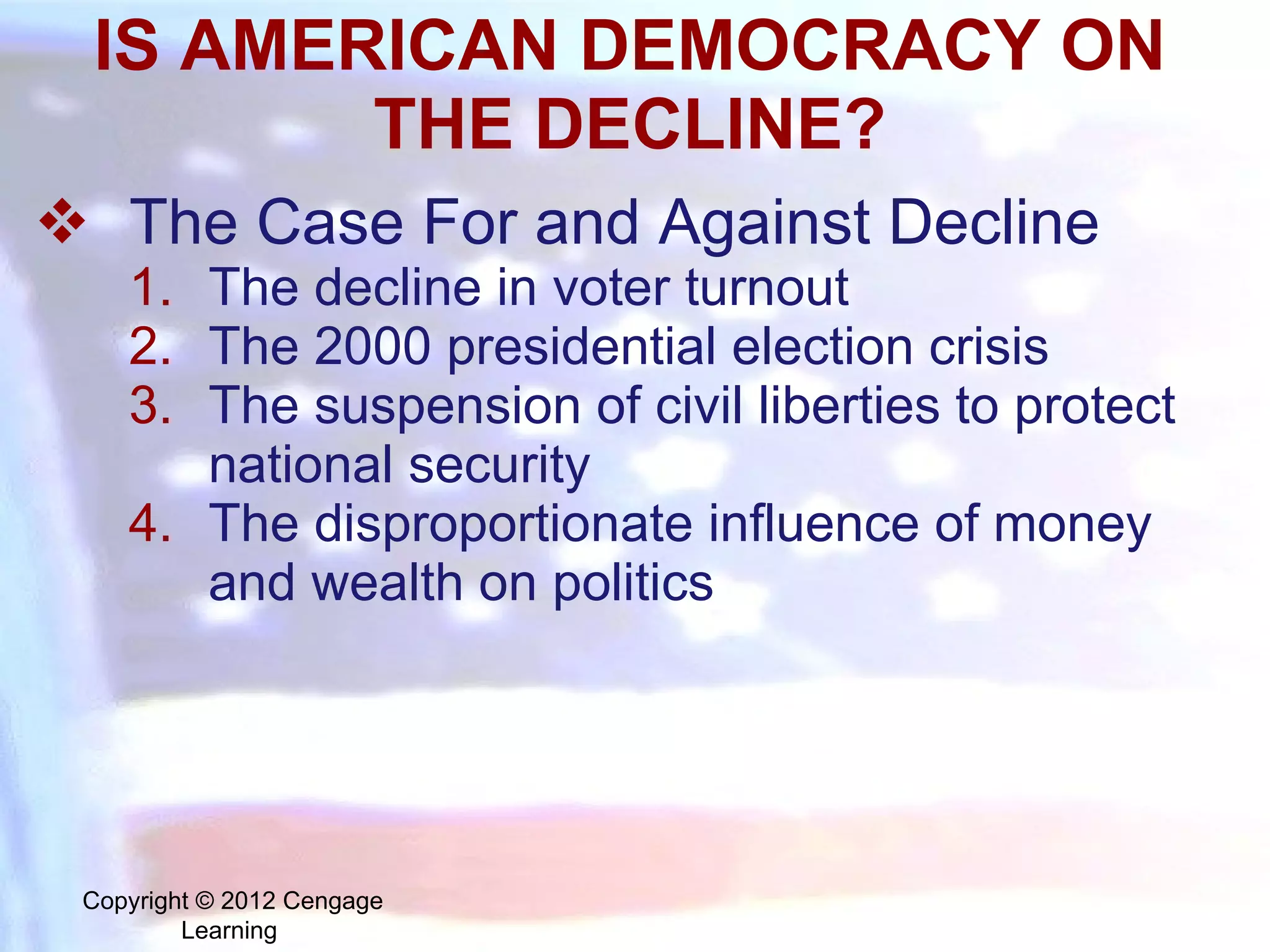 IS AMERICAN DEMOCRACY ON THE DECLINE?

❖ The Case For and Against Decline

1. The decline in voter turnout
2. The 2000 presidential election crisis
3. The suspension of civil liberties to protect national security
4. The disproportionate influence of money and wealth on politics

Copyright © 2012 Cengage Learning